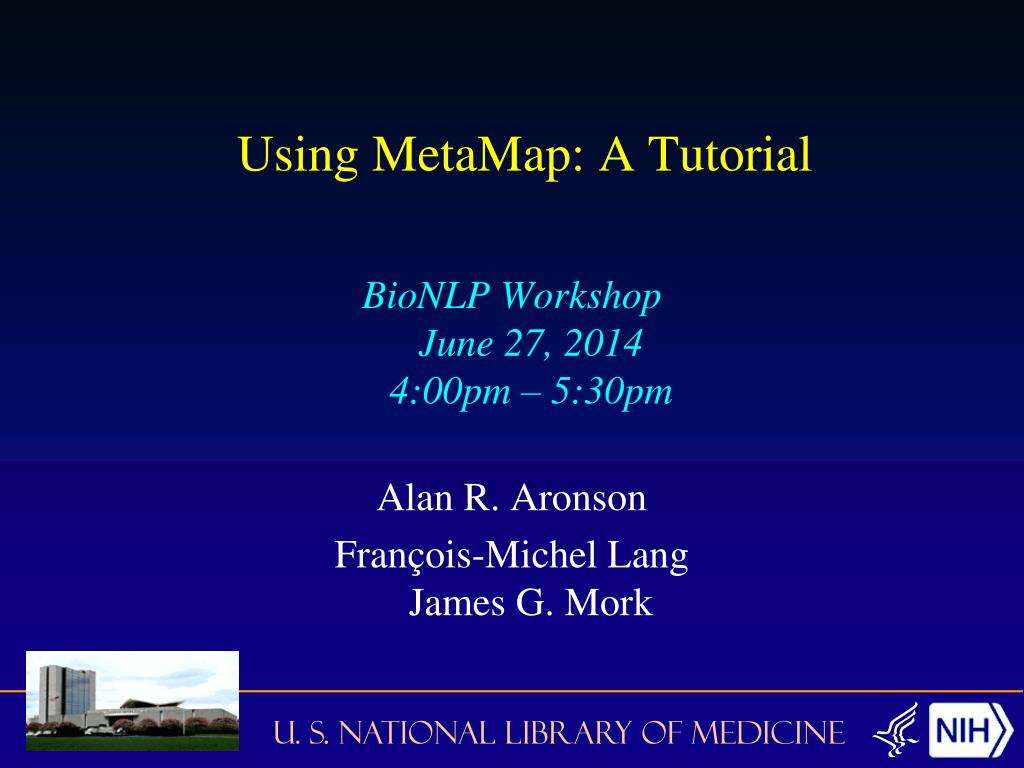 Using MetaMap: A Tutorial

BioNLP Workshop
June 27, 2014
4:00pm – 5:30pm

Alan R. Aronson
François-Michel Lang
James G. Mork

U. S. NATIONAL LIBRARY OF MEDICINE

NIH